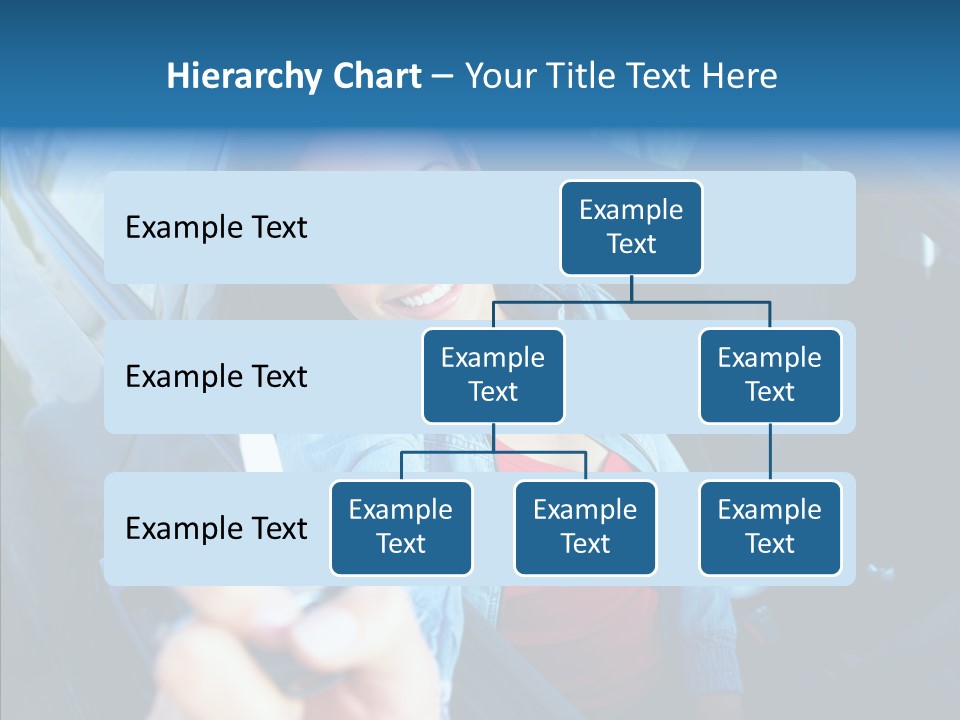 Hierarchy Chart – Your Title Text Here

Example Text

Example Text

Example Text

Example Text

Example Text

Example Text

Example Text

Example Text

Example Text